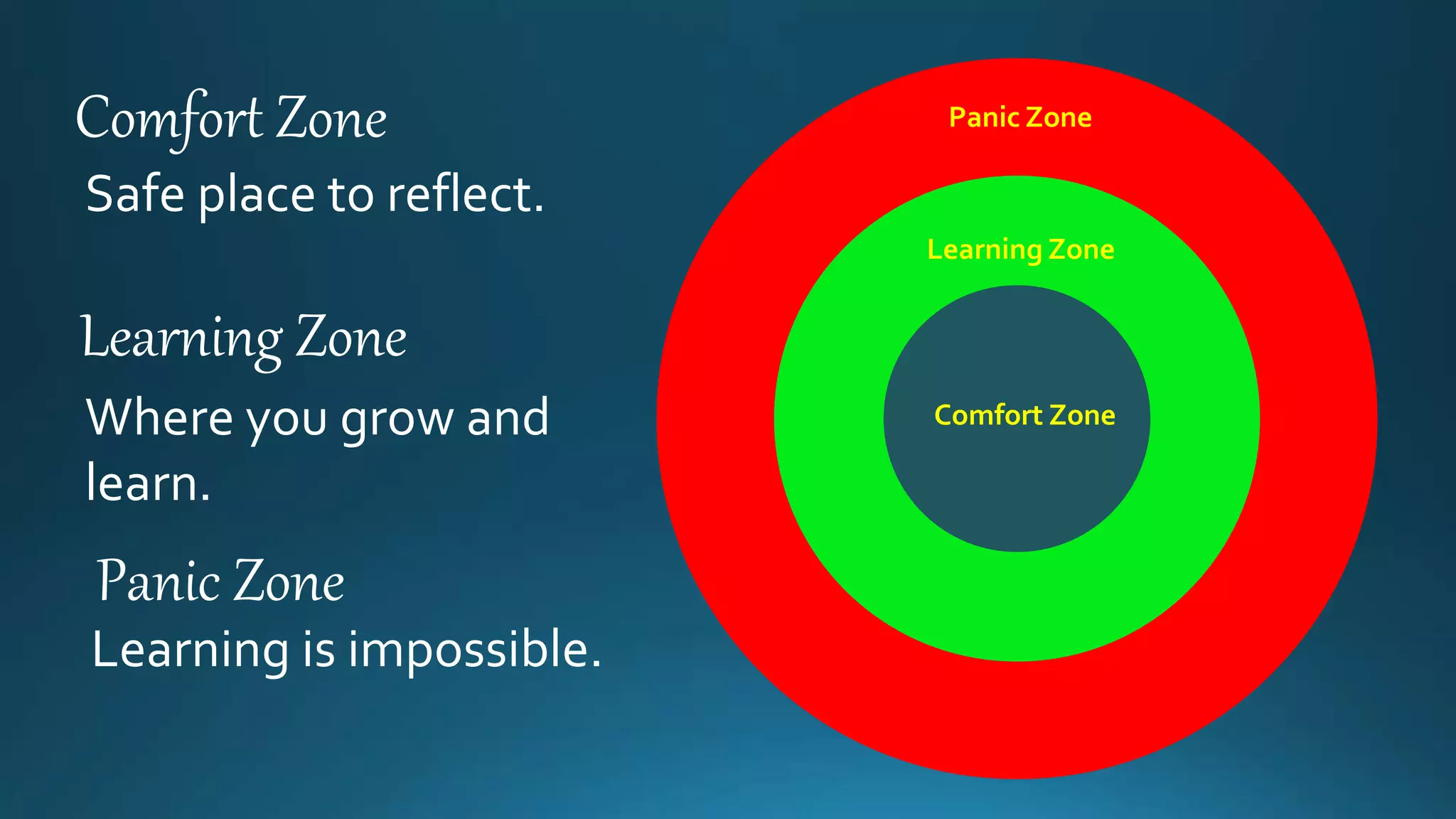 Comfort Zone
Safe place to reflect.

Learning Zone
Where you grow and learn.

Panic Zone
Learning is impossible.

Panic Zone

Learning Zone

Comfort Zone